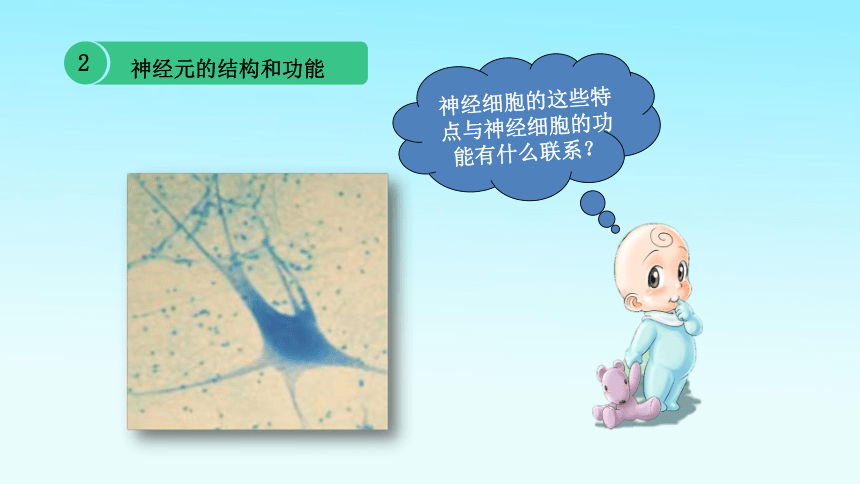 2 神经元的结构和功能

神经细胞的这些特点与神经细胞的功能有什么联系？